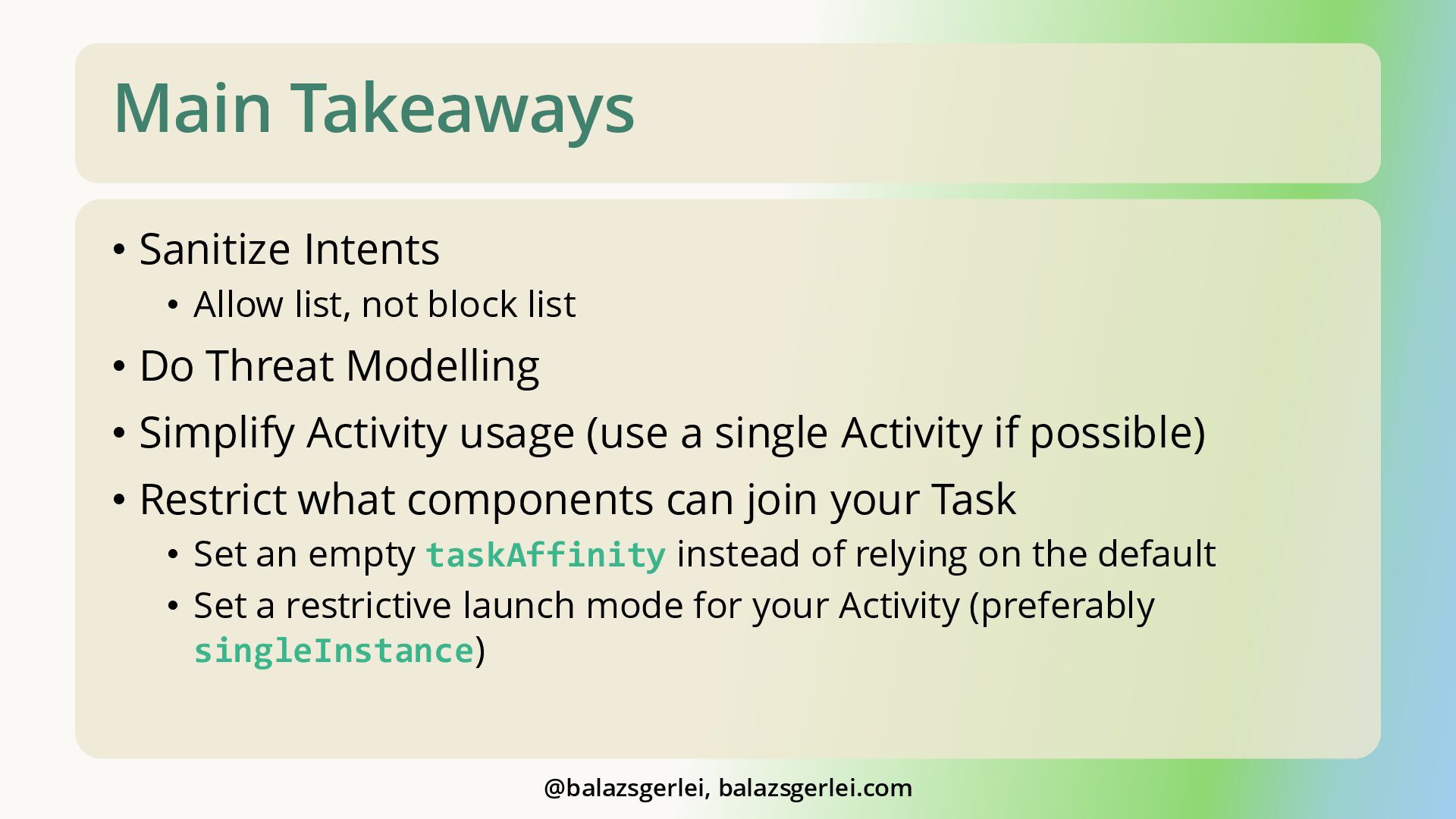 Main Takeaways

• Sanitize Intents
  • Allow list, not block list
• Do Threat Modelling
• Simplify Activity usage (use a single Activity if possible)
• Restrict what components can join your Task
  • Set an empty taskAffinity instead of relying on the default
  • Set a restrictive launch mode for your Activity (preferably singleInstance)

@balazsgerlei, balazsgerlei.com